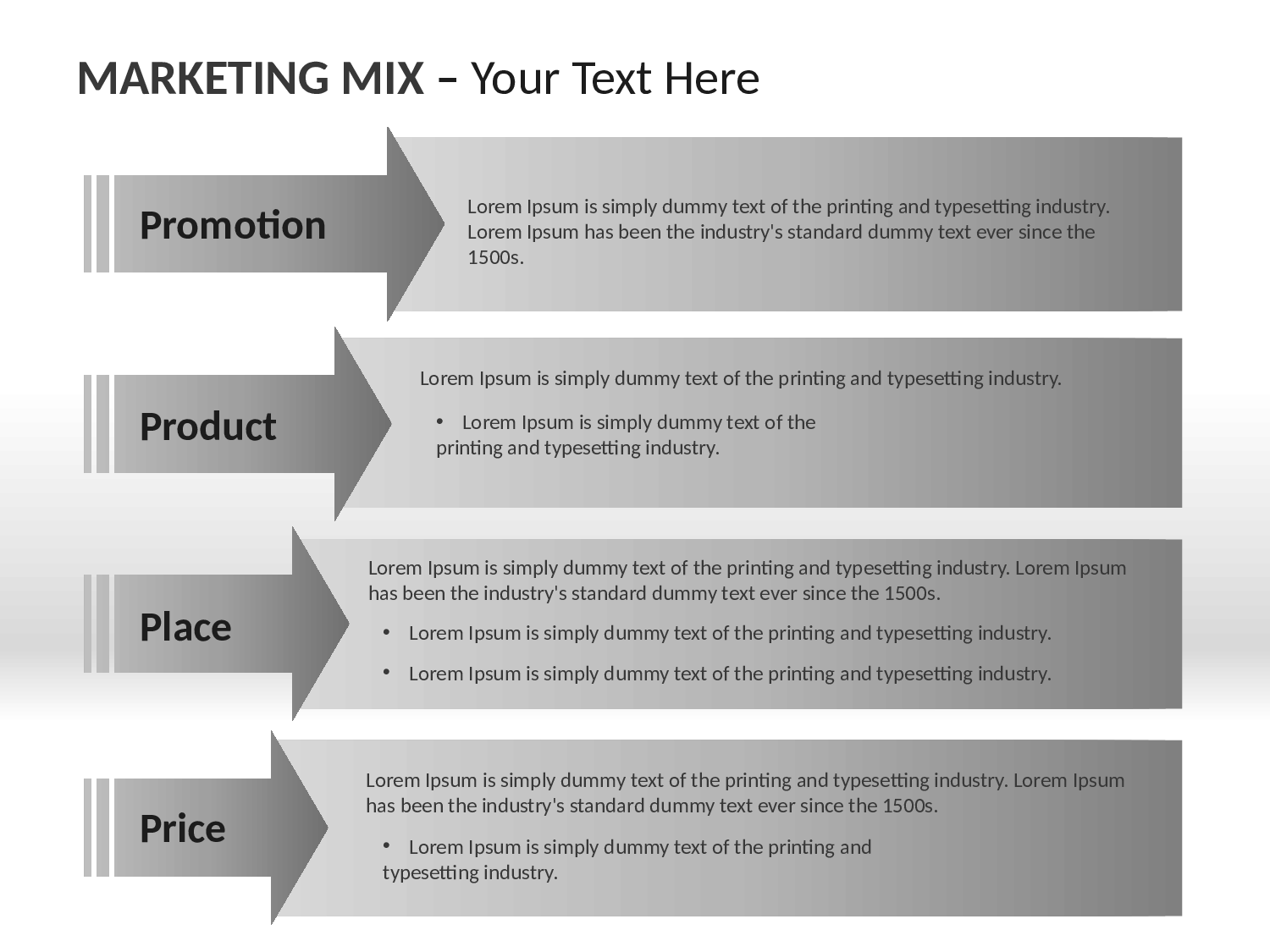 MARKETING MIX – Your Text Here

Promotion

Lorem Ipsum is simply dummy text of the printing and typesetting industry. Lorem Ipsum has been the industry's standard dummy text ever since the 1500s.

Product

Lorem Ipsum is simply dummy text of the printing and typesetting industry.

• Lorem Ipsum is simply dummy text of the printing and typesetting industry.

Place

Lorem Ipsum is simply dummy text of the printing and typesetting industry. Lorem Ipsum has been the industry's standard dummy text ever since the 1500s.

• Lorem Ipsum is simply dummy text of the printing and typesetting industry.

• Lorem Ipsum is simply dummy text of the printing and typesetting industry.

Price

Lorem Ipsum is simply dummy text of the printing and typesetting industry. Lorem Ipsum has been the industry's standard dummy text ever since the 1500s.

• Lorem Ipsum is simply dummy text of the printing and typesetting industry.